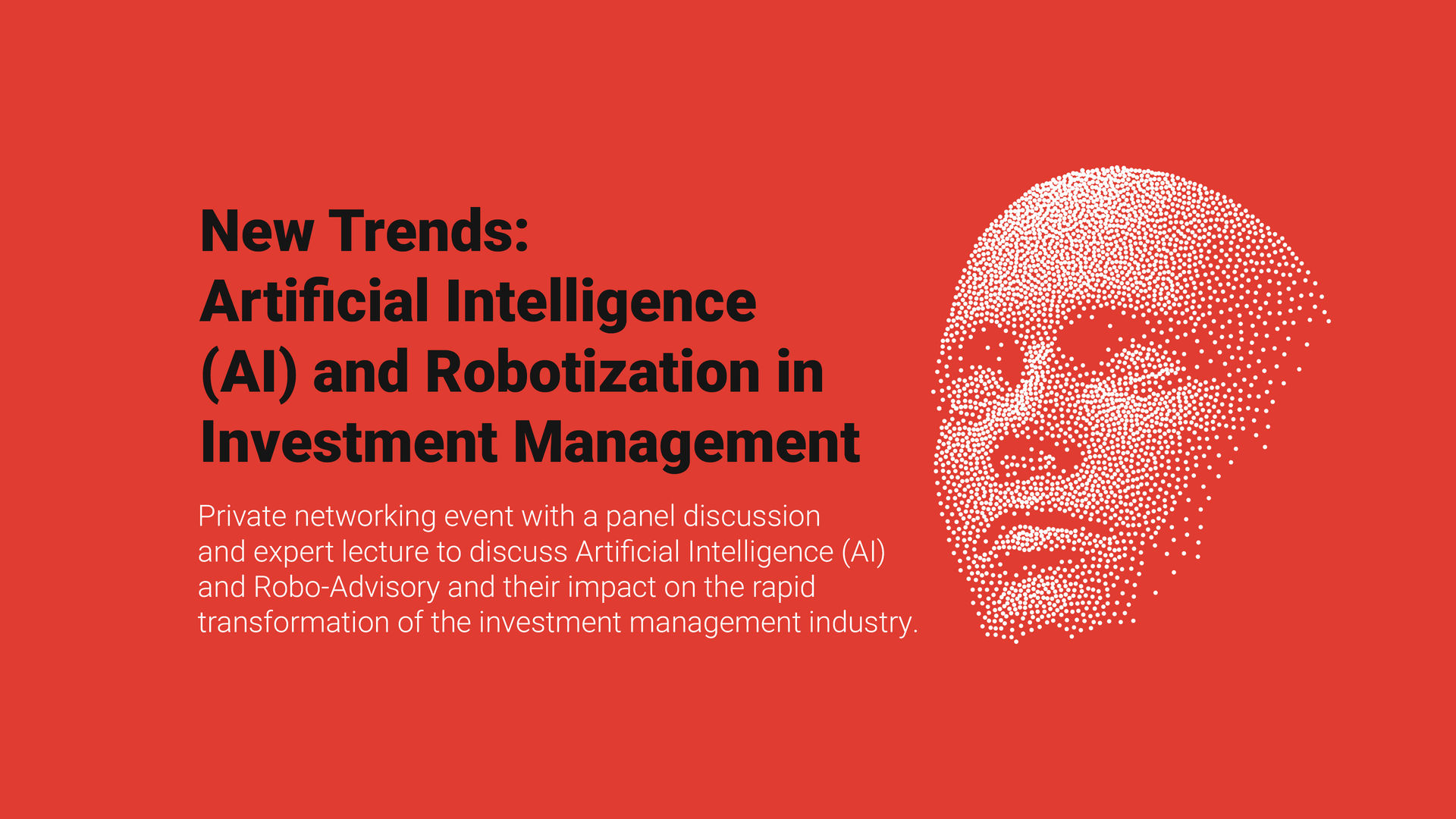 New Trends:
Artificial Intelligence (AI) and Robotization in Investment Management

Private networking event with a panel discussion and expert lecture to discuss Artificial Intelligence (AI) and Robo-Advisory and their impact on the rapid transformation of the investment management industry.